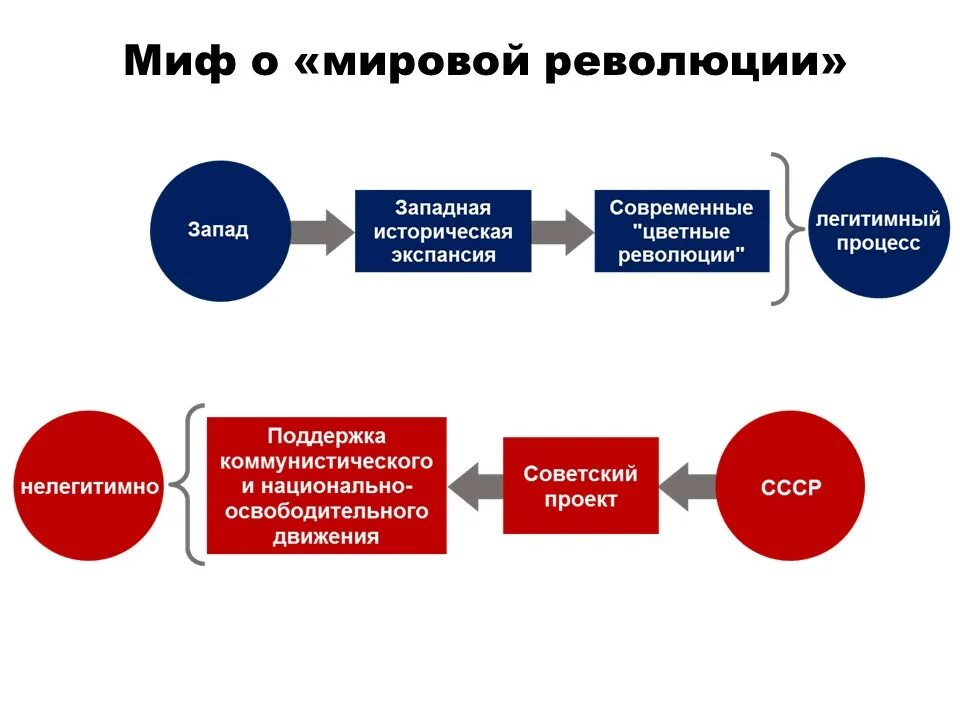 Миф о «мировой революции»

Запад

Западная историческая экспансия

Современные "цветные революции"

легитимный процесс

нелегитимно

Поддержка коммунистического и национально-освободительного движения

Советский проект

СССР